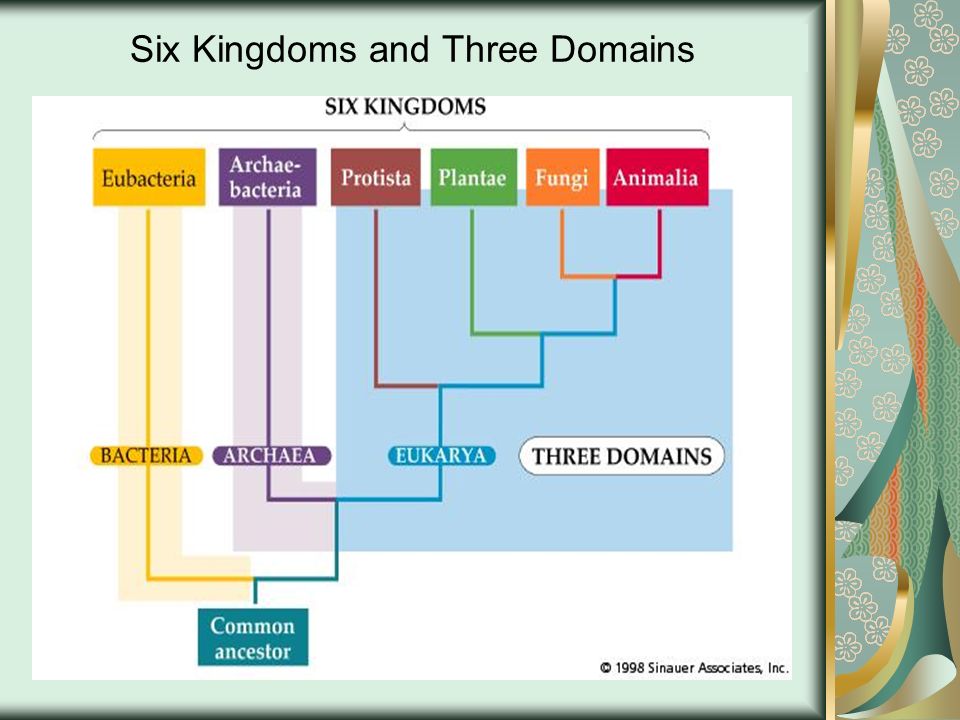 Six Kingdoms and Three Domains

SIX KINGDOMS

Eubacteria

Archaebacteria

Protista

Plantae

Fungi

Animalia

BACTERIA

ARCHAEA

EUKARYA

THREE DOMAINS

Common ancestor

© 1998 Sinauer Associates, Inc.